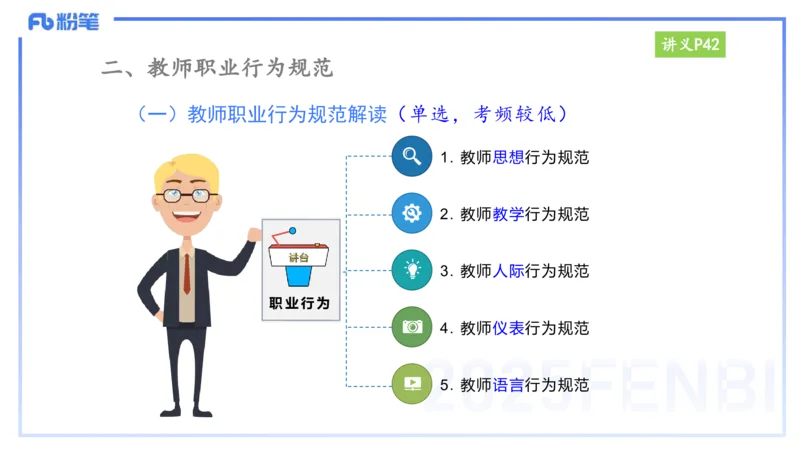 Fb 粉笔

讲义P42

二、教师职业行为规范

（一）教师职业行为规范解读（单选，考频较低）

讲台

职业行为

1. 教师思想行为规范

2. 教师教学行为规范

3. 教师人际行为规范

4. 教师仪表行为规范

5. 教师语言行为规范

2025FENBI